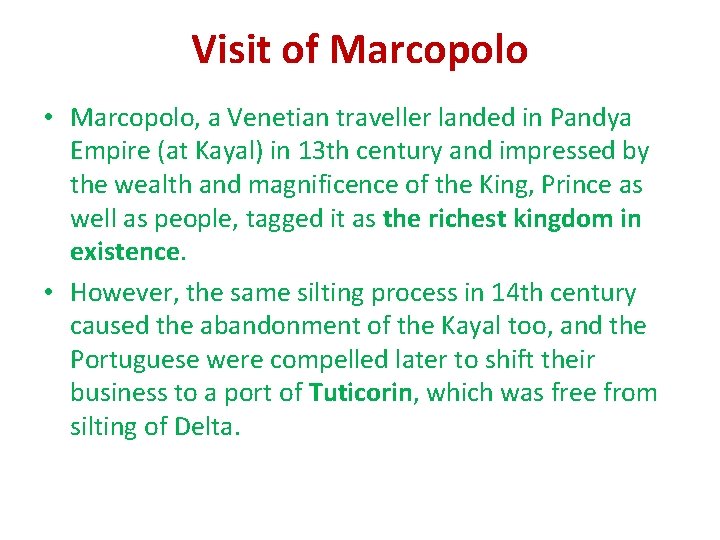 Visit of Marcopolo

• Marcopolo, a Venetian traveller landed in Pandya Empire (at Kayal) in 13th century and impressed by the wealth and magnificence of the King, Prince as well as people, tagged it as the richest kingdom in existence.

• However, the same silting process in 14th century caused the abandonment of the Kayal too, and the Portuguese were compelled later to shift their business to a port of Tuticorin, which was free from silting of Delta.